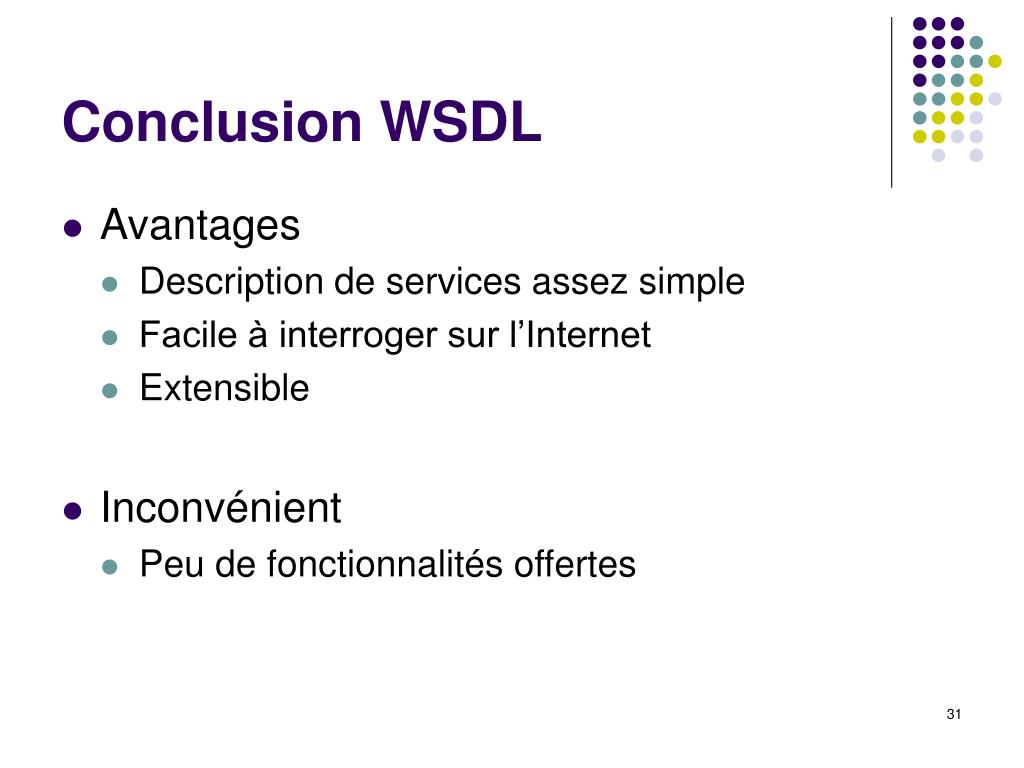 Conclusion WSDL

- Avantages
  - Description de services assez simple
  - Facile à interroger sur l’Internet
  - Extensible

- Inconvénient
  - Peu de fonctionnalités offertes

31